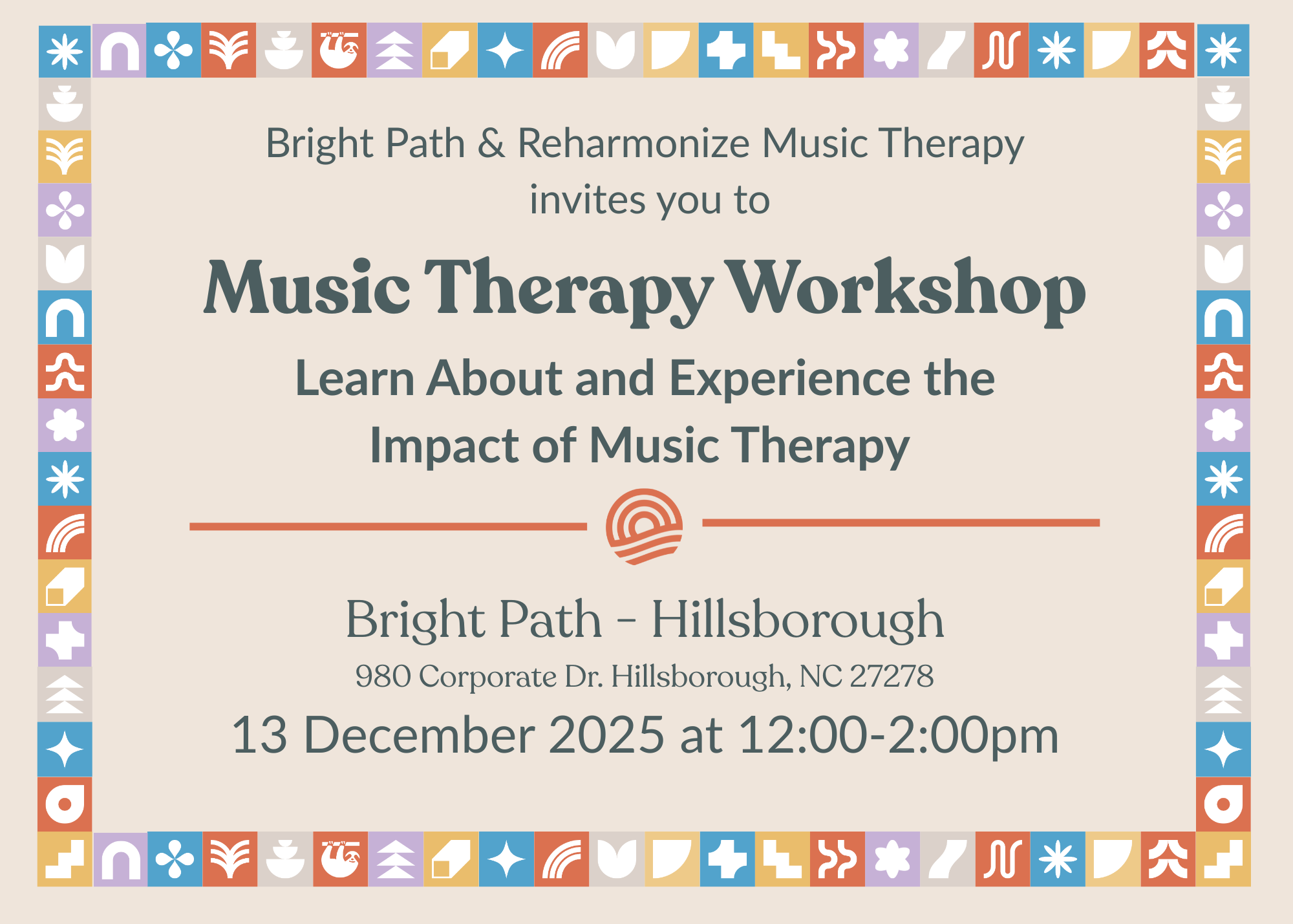 Bright Path & Reharmonize Music Therapy invites you to

Music Therapy Workshop

Learn About and Experience the Impact of Music Therapy

Bright Path - Hillsborough

980 Corporate Dr. Hillsborough, NC 27278

13 December 2025 at 12:00-2:00pm